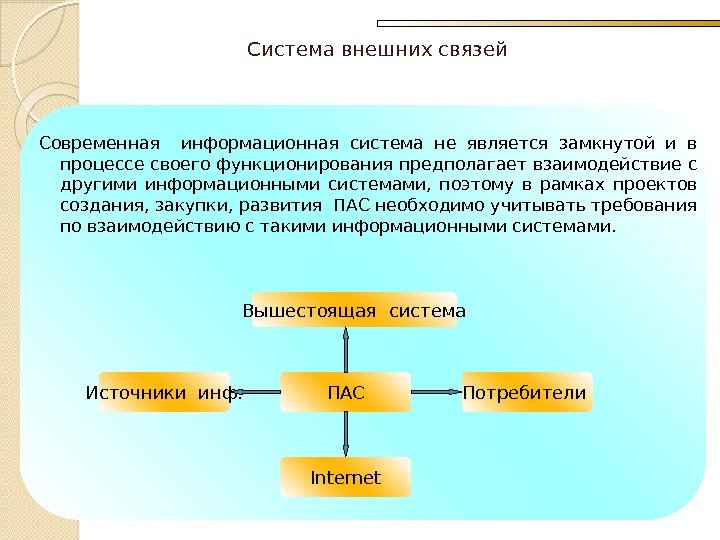 Система внешних связей

Современная информационная система не является замкнутой и в процессе своего функционирования предполагает взаимодействие с другими информационными системами, поэтому в рамках проектов создания, закупки, развития ПАС необходимо учитывать требования по взаимодействию с такими информационными системами.

Вышестоящая система

Источники инф.

ПАС

Потребители

Internet